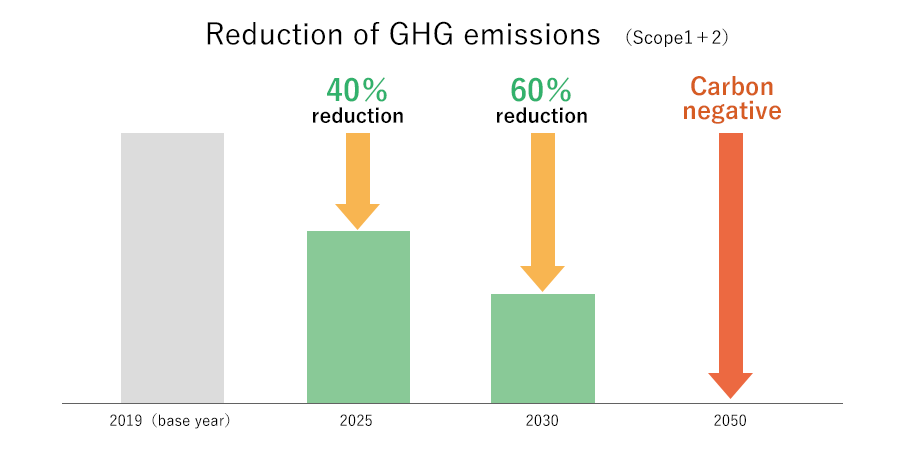 Reduction of GHG emissions (Scope1＋2)

40% reduction

60% reduction

Carbon negative

2019（base year）

2025

2030

2050